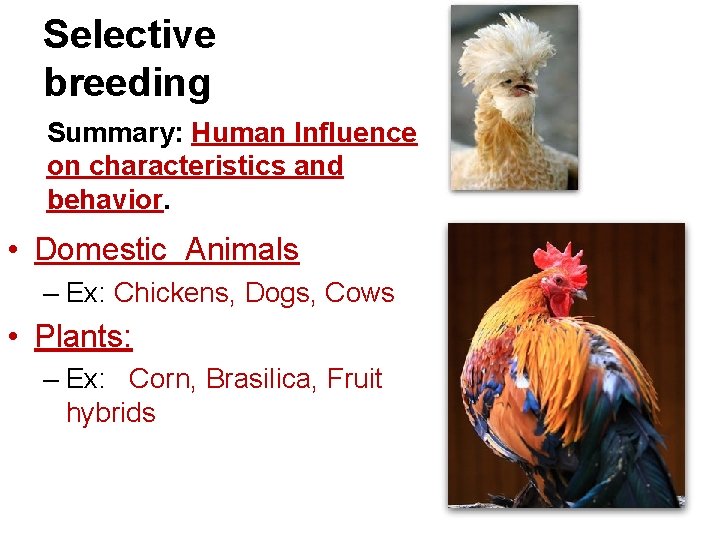 Selective breeding

Summary: Human Influence on characteristics and behavior.

• Domestic Animals
– Ex: Chickens, Dogs, Cows
• Plants:
– Ex: Corn, Brasilica, Fruit hybrids